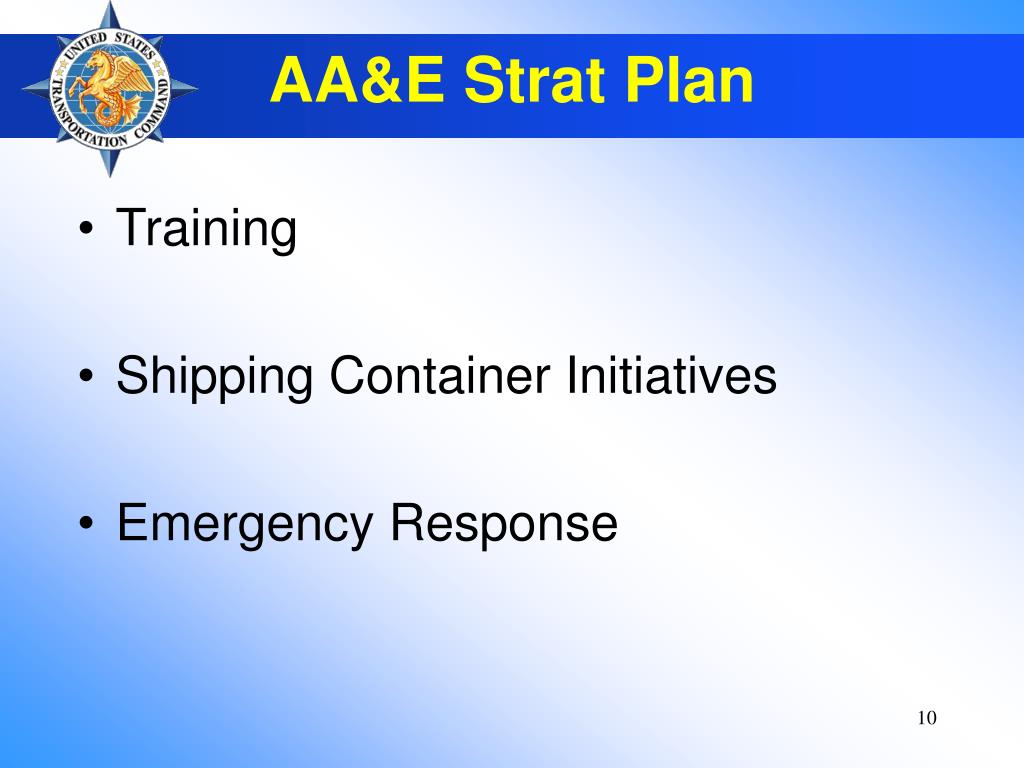 UNITED STATES TRANSPORTATION COMMAND

AA&E Strat Plan

• Training

• Shipping Container Initiatives

• Emergency Response

10